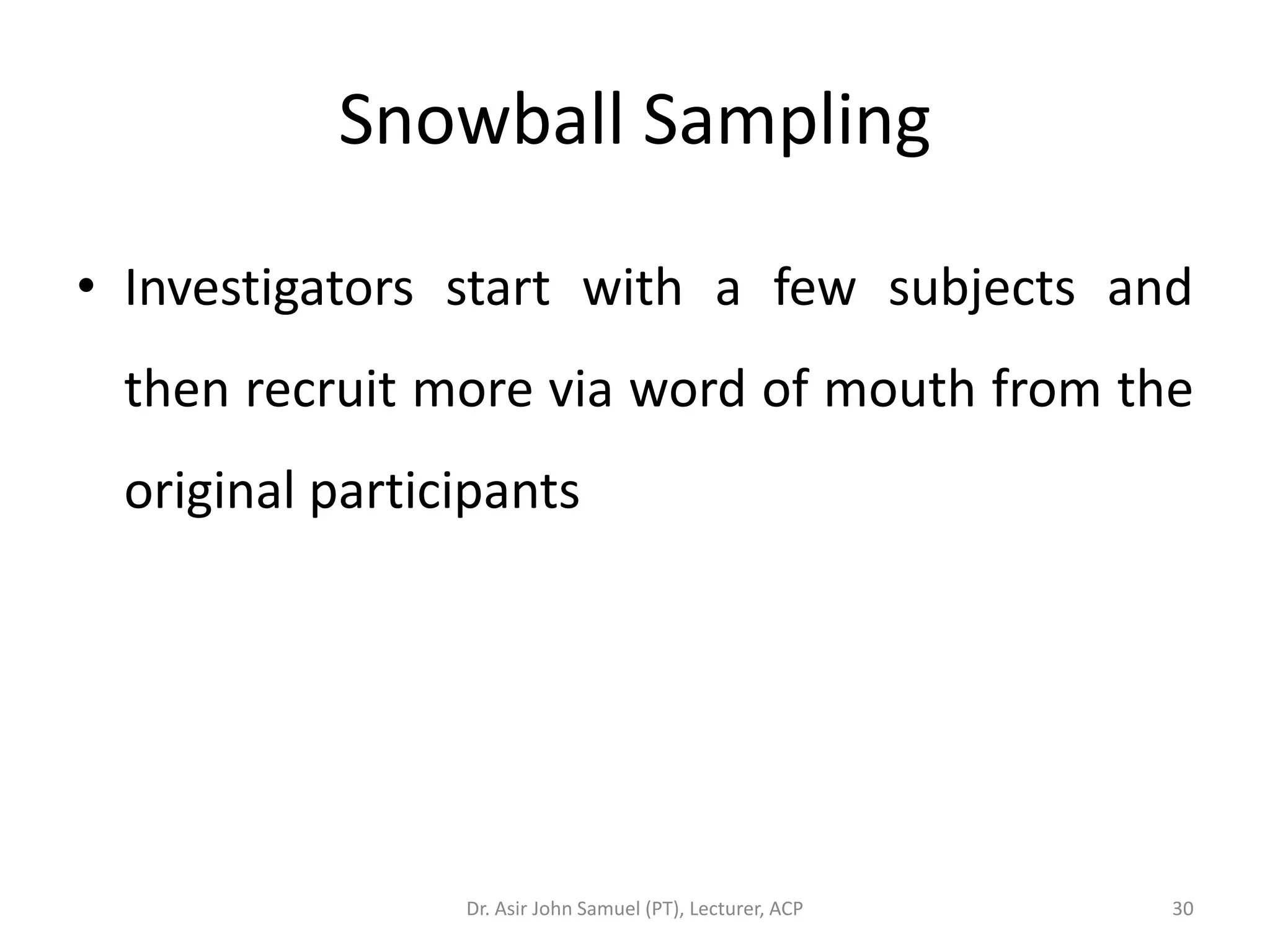 Snowball Sampling

• Investigators start with a few subjects and then recruit more via word of mouth from the original participants

Dr. Asir John Samuel (PT), Lecturer, ACP

30